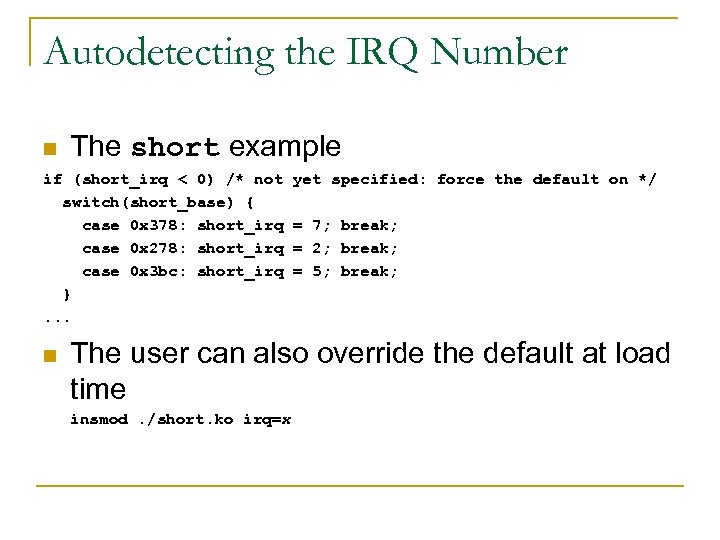 Autodetecting the IRQ Number

The short example

if (short_irq < 0) /* not yet specified: force the default on */
  switch(short_base) {
    case 0x378: short_irq = 7; break;
    case 0x278: short_irq = 2; break;
    case 0x3bc: short_irq = 5; break;
  }
...

The user can also override the default at load time

insmod ./short.ko irq=x